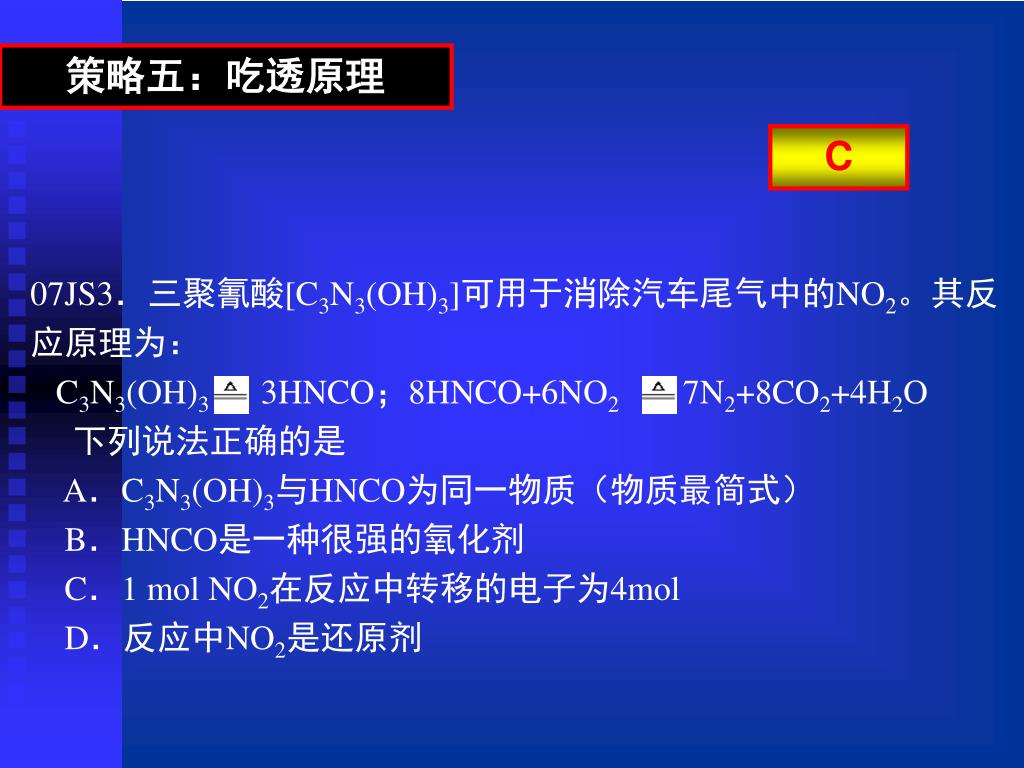 策略五：吃透原理

C

07JS3．三聚氰酸[$C_3N_3(OH)_3$]可用于消除汽车尾气中的$NO_2$。其反应原理为：

$C_3N_3(OH)_3 \xlongequal{\triangle} 3HNCO$；$8HNCO+6NO_2 \xlongequal{\triangle} 7N_2+8CO_2+4H_2O$

下列说法正确的是

A．$C_3N_3(OH)_3$与HNCO为同一物质（物质最简式）

B．HNCO是一种很强的氧化剂

C．1 mol $NO_2$在反应中转移的电子为4mol

D．反应中$NO_2$是还原剂